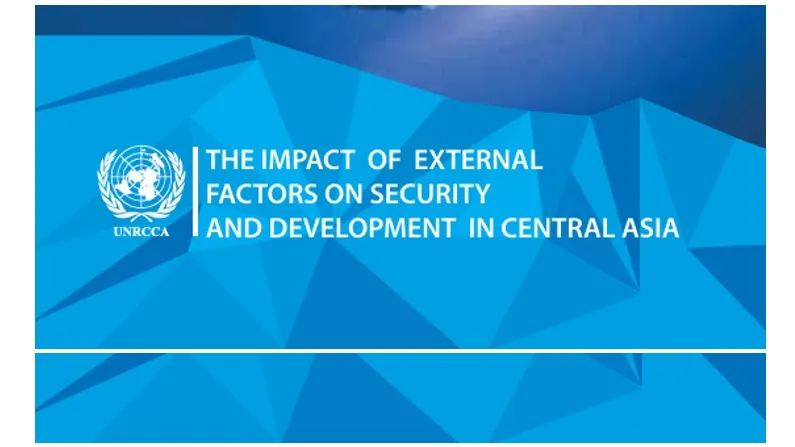 UNRCCA

THE IMPACT OF EXTERNAL FACTORS ON SECURITY AND DEVELOPMENT IN CENTRAL ASIA